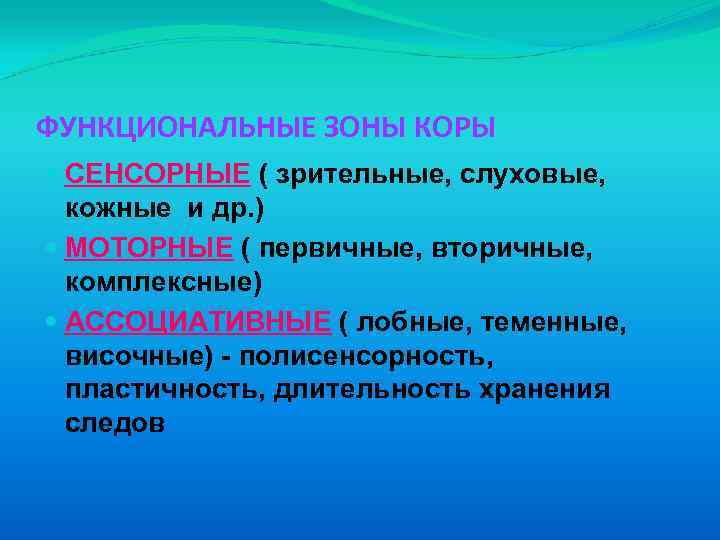 ФУНКЦИОНАЛЬНЫЕ ЗОНЫ КОРЫ

СЕНСОРНЫЕ ( зрительные, слуховые, кожные и др.)

МОТОРНЫЕ ( первичные, вторичные, комплексные)

АССОЦИАТИВНЫЕ ( лобные, теменные, височные) - полисенсорность, пластичность, длительность хранения следов